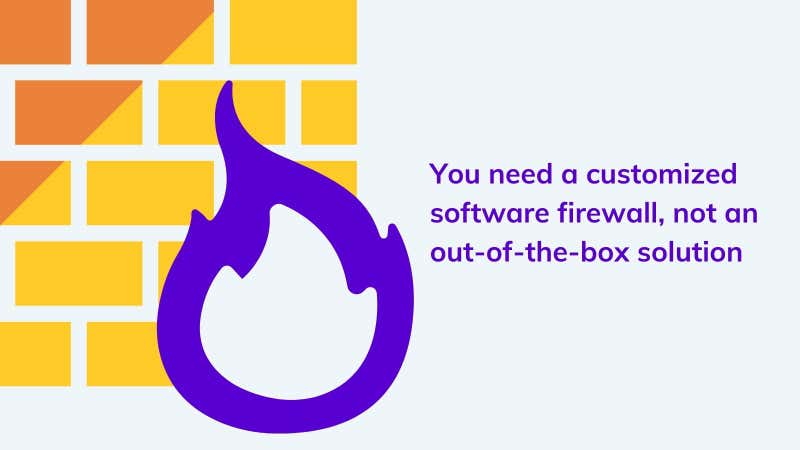 You need a customized software firewall, not an out-of-the-box solution